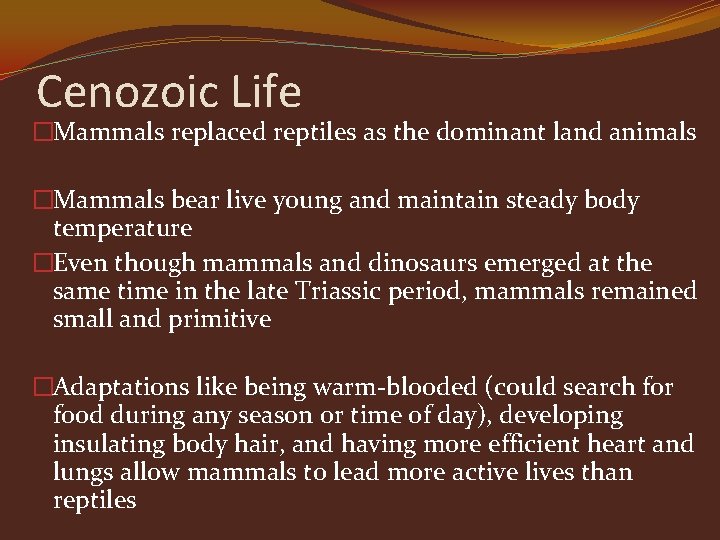 Cenozoic Life

□Mammals replaced reptiles as the dominant land animals

□Mammals bear live young and maintain steady body temperature

□Even though mammals and dinosaurs emerged at the same time in the late Triassic period, mammals remained small and primitive

□Adaptations like being warm-blooded (could search for food during any season or time of day), developing insulating body hair, and having more efficient heart and lungs allow mammals to lead more active lives than reptiles